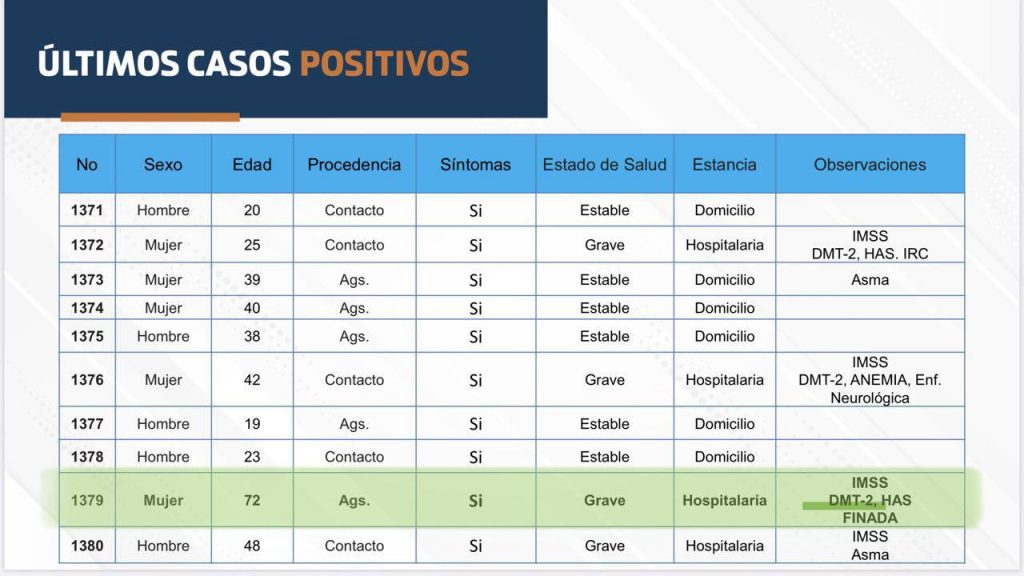 ÚLTIMOS CASOS POSITIVOS

| No | Sexo | Edad | Procedencia | Síntomas | Estado de Salud | Estancia | Observaciones |
|---|---|---|---|---|---|---|---|
| 1371 | Hombre | 20 | Contacto | Si | Estable | Domicilio | |
| 1372 | Mujer | 25 | Contacto | Si | Grave | Hospitalaria | IMSS DMT-2, HAS. IRC |
| 1373 | Mujer | 39 | Ags. | Si | Estable | Domicilio | Asma |
| 1374 | Mujer | 40 | Ags. | Si | Estable | Domicilio | |
| 1375 | Hombre | 38 | Ags. | Si | Estable | Domicilio | |
| 1376 | Mujer | 42 | Contacto | Si | Grave | Hospitalaria | IMSS DMT-2, ANEMIA, Enf. Neurológica |
| 1377 | Hombre | 19 | Ags. | Si | Estable | Domicilio | |
| 1378 | Hombre | 23 | Contacto | Si | Estable | Domicilio | |
| 1379 | Mujer | 72 | Ags. | Si | Grave | Hospitalaria | IMSS DMT-2, HAS FINADA |
| 1380 | Hombre | 48 | Contacto | Si | Grave | Hospitalaria | IMSS Asma |